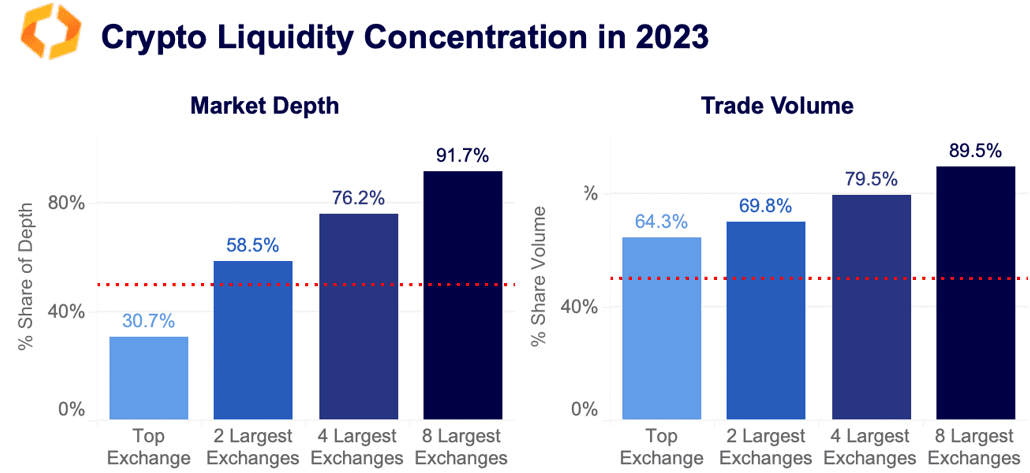 Crypto Liquidity Concentration in 2023

Market Depth

% Share of Depth

80%
40%
0%

30.7%
58.5%
76.2%
91.7%

Top Exchange
2 Largest Exchanges
4 Largest Exchanges
8 Largest Exchanges

Trade Volume

% Share Volume

%
40%
0%

64.3%
69.8%
79.5%
89.5%

Top Exchange
2 Largest Exchanges
4 Largest Exchanges
8 Largest Exchanges